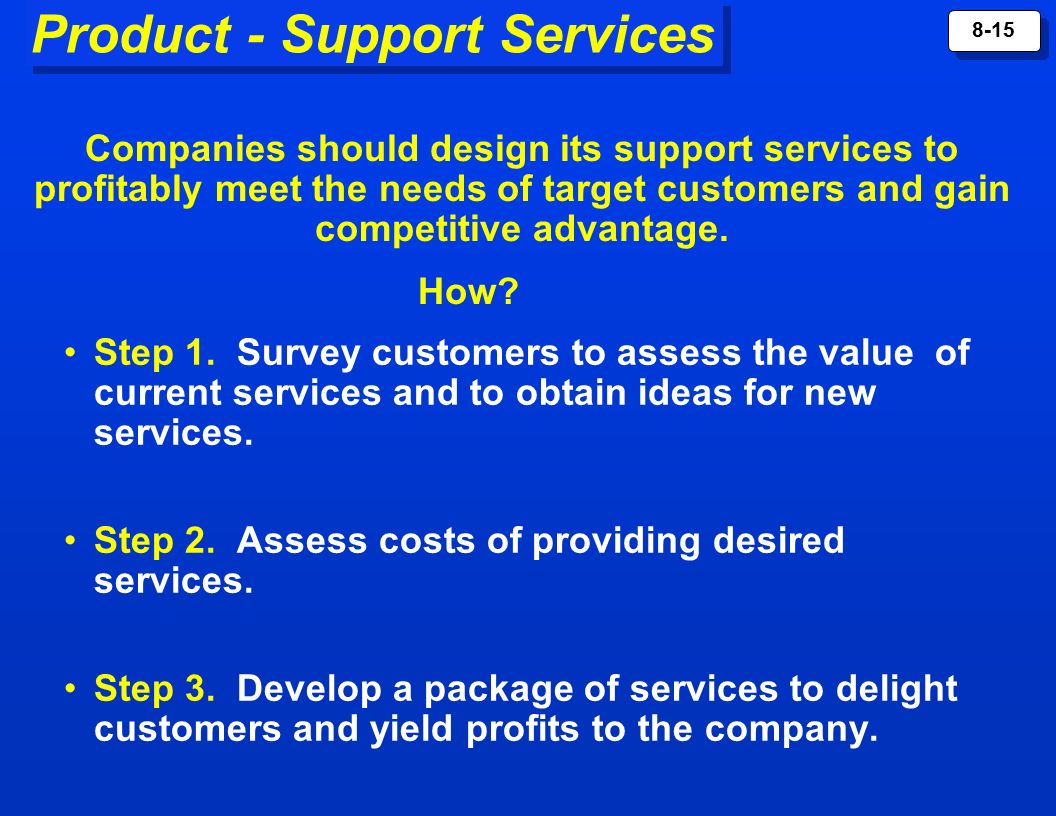 Product - Support Services

8-15

Companies should design its support services to profitably meet the needs of target customers and gain competitive advantage.

How?

• Step 1. Survey customers to assess the value of current services and to obtain ideas for new services.

• Step 2. Assess costs of providing desired services.

• Step 3. Develop a package of services to delight customers and yield profits to the company.